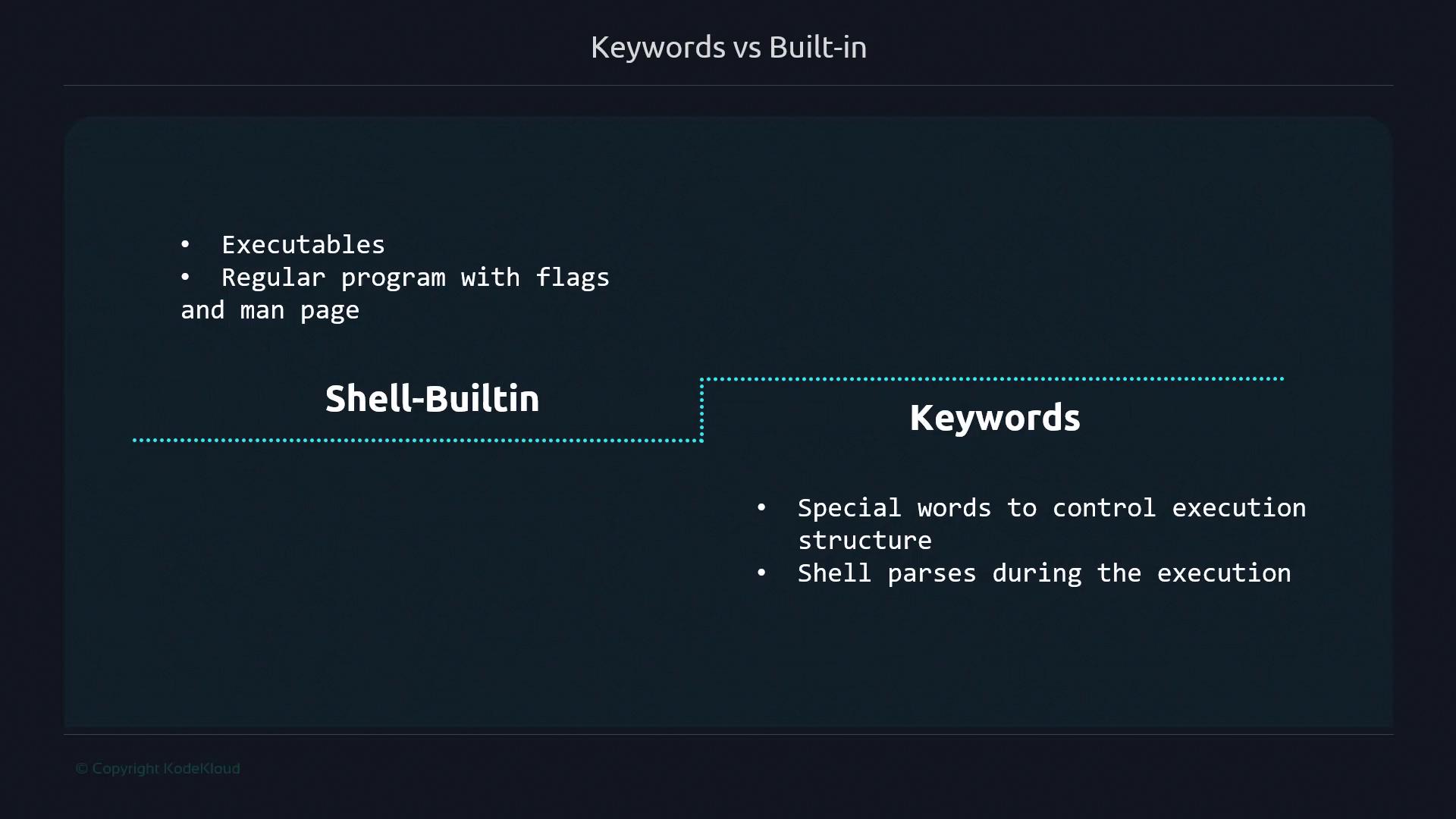 Keywords vs Built-in

• Executables
• Regular program with flags and man page

Shell-Builtin

Keywords

• Special words to control execution structure
• Shell parses during the execution

© Copyright KodeKloud